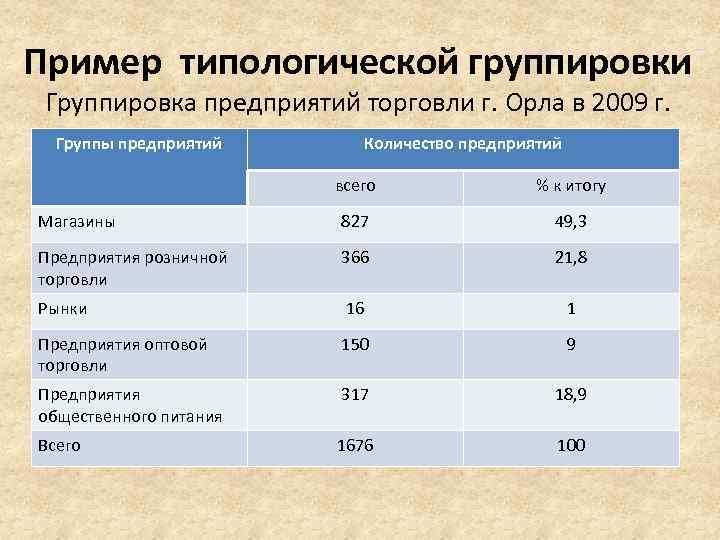 Пример типологической группировки

Группировка предприятий торговли г. Орла в 2009 г.

| Группы предприятий | Количество предприятий | |
|---|---|---|
| | всего | % к итогу |
| Магазины | 827 | 49,3 |
| Предприятия розничной торговли | 366 | 21,8 |
| Рынки | 16 | 1 |
| Предприятия оптовой торговли | 150 | 9 |
| Предприятия общественного питания | 317 | 18,9 |
| Всего | 1676 | 100 |